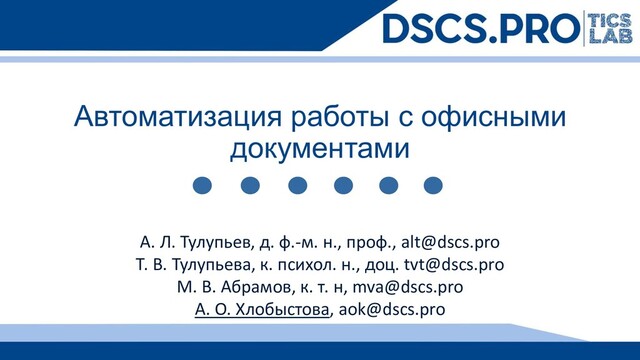 DSCS.PRO TICS LAB

Автоматизация работы с офисными документами

А. Л. Тулупьев, д. ф.-м. н., проф., alt@dscs.pro
Т. В. Тулупьева, к. психол. н., доц. tvt@dscs.pro
М. В. Абрамов, к. т. н, mva@dscs.pro
А. О. Хлобыстова, aok@dscs.pro